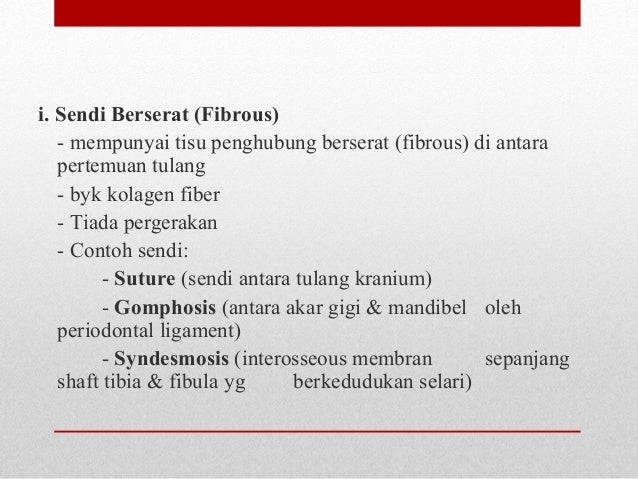 i. Sendi Berserat (Fibrous)

- mempunyai tisu penghubung berserat (fibrous) di antara pertemuan tulang

- byk kolagen fiber

- Tiada pergerakan

- Contoh sendi:

- Suture (sendi antara tulang kranium)

- Gomphosis (antara akar gigi & mandibel oleh periodontal ligament)

- Syndesmosis (interosseous membran sepanjang shaft tibia & fibula yg berkedudukan selari)